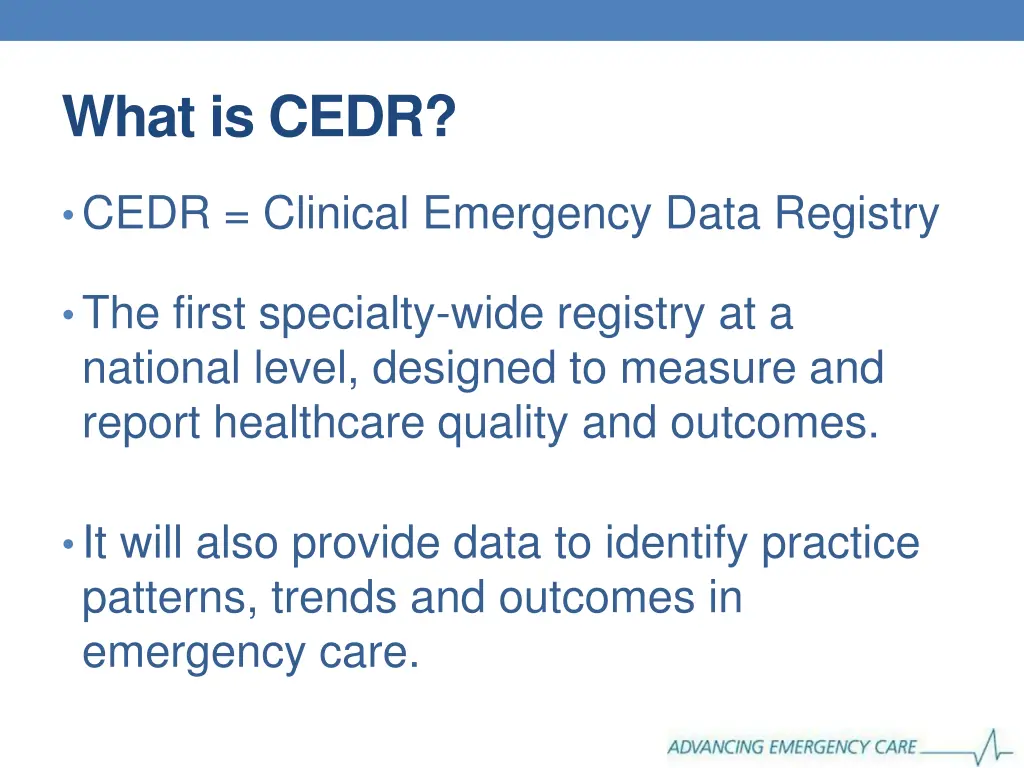 What is CEDR?

• CEDR = Clinical Emergency Data Registry

• The first specialty-wide registry at a national level, designed to measure and report healthcare quality and outcomes.

• It will also provide data to identify practice patterns, trends and outcomes in emergency care.

ADVANCING EMERGENCY CARE